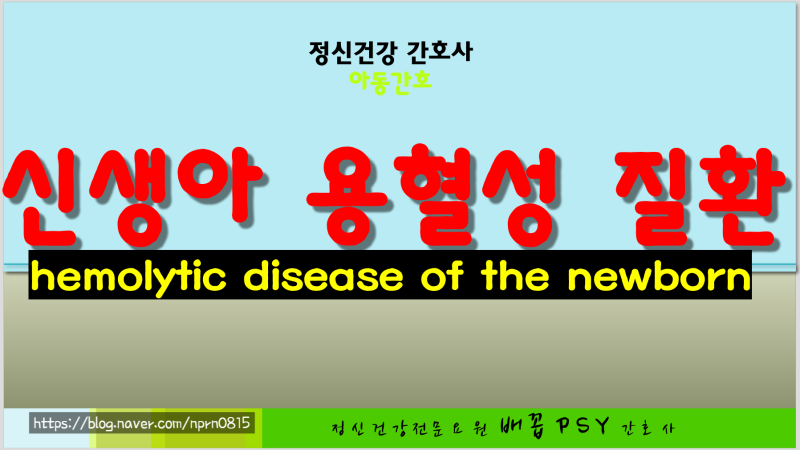 정신건강 간호사
아동간호

신생아 용혈성 질환

hemolytic disease of the newborn

https://blog.naver.com/nprn0815

정신건강전문요원 배꼽 PSY 간호사